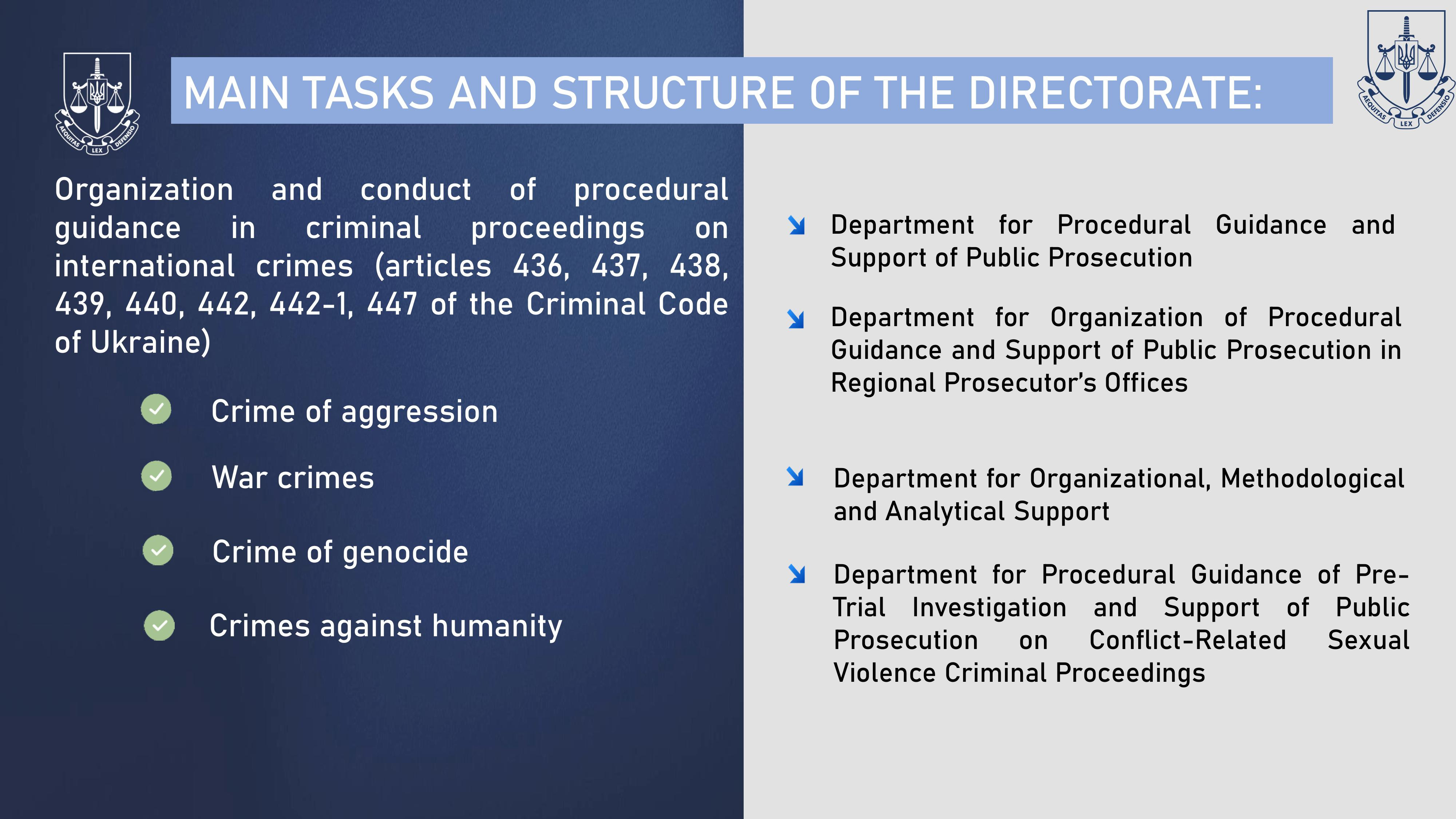 AEQUITAS LEX DEFENSIO

MAIN TASKS AND STRUCTURE OF THE DIRECTORATE:

AEQUITAS LEX DEFENSIO

Organization and conduct of procedural guidance in criminal proceedings on international crimes (articles 436, 437, 438, 439, 440, 442, 442-1, 447 of the Criminal Code of Ukraine)

Crime of aggression

War crimes

Crime of genocide

Crimes against humanity

Department for Procedural Guidance and Support of Public Prosecution

Department for Organization of Procedural Guidance and Support of Public Prosecution in Regional Prosecutor's Offices

Department for Organizational, Methodological and Analytical Support

Department for Procedural Guidance of Pre-Trial Investigation and Support of Public Prosecution on Conflict-Related Sexual Violence Criminal Proceedings